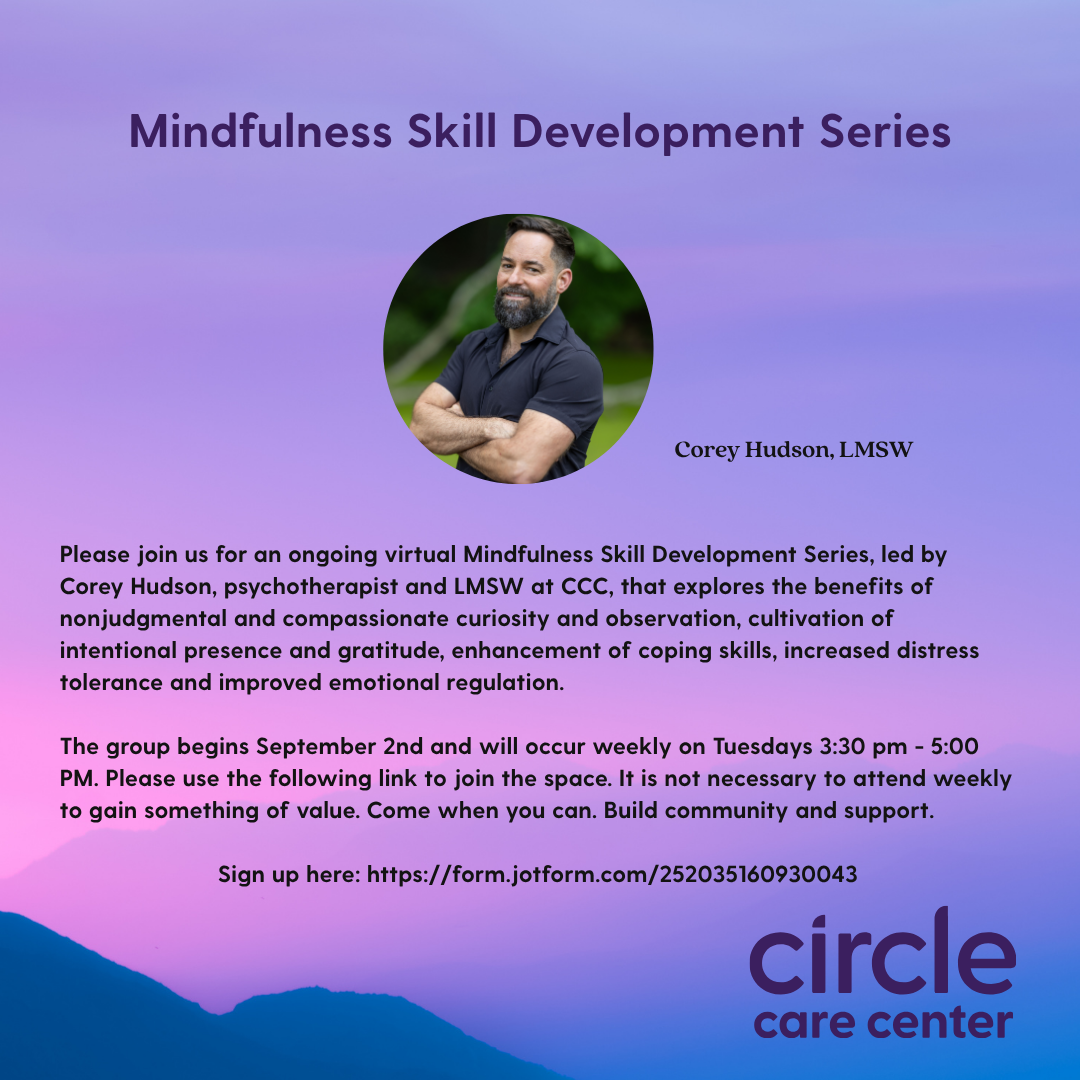 Mindfulness Skill Development Series

Corey Hudson, LMSW

Please join us for an ongoing virtual Mindfulness Skill Development Series, led by Corey Hudson, psychotherapist and LMSW at CCC, that explores the benefits of nonjudgmental and compassionate curiosity and observation, cultivation of intentional presence and gratitude, enhancement of coping skills, increased distress tolerance and improved emotional regulation.

The group begins September 2nd and will occur weekly on Tuesdays 3:30 pm - 5:00 PM. Please use the following link to join the space. It is not necessary to attend weekly to gain something of value. Come when you can. Build community and support.

Sign up here: https://form.jotform.com/252035160930043

circle
care center